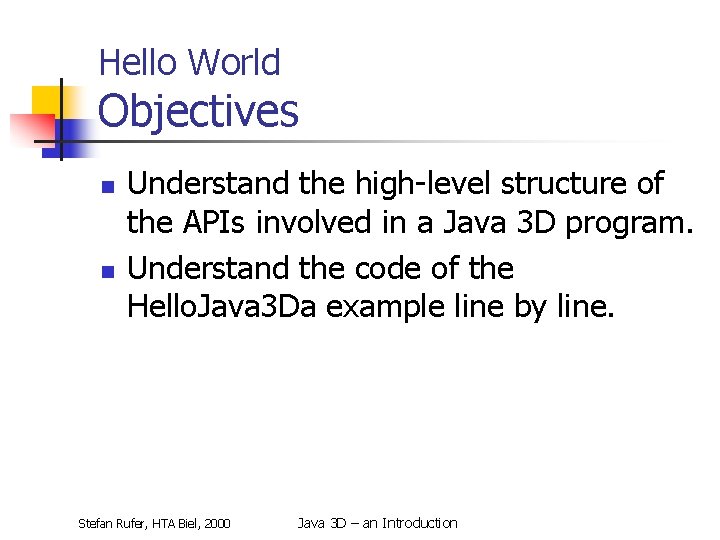 Hello World
Objectives

• Understand the high-level structure of the APIs involved in a Java 3D program.
• Understand the code of the HelloJava3Da example line by line.

Stefan Rufer, HTA Biel, 2000

Java 3D – an Introduction